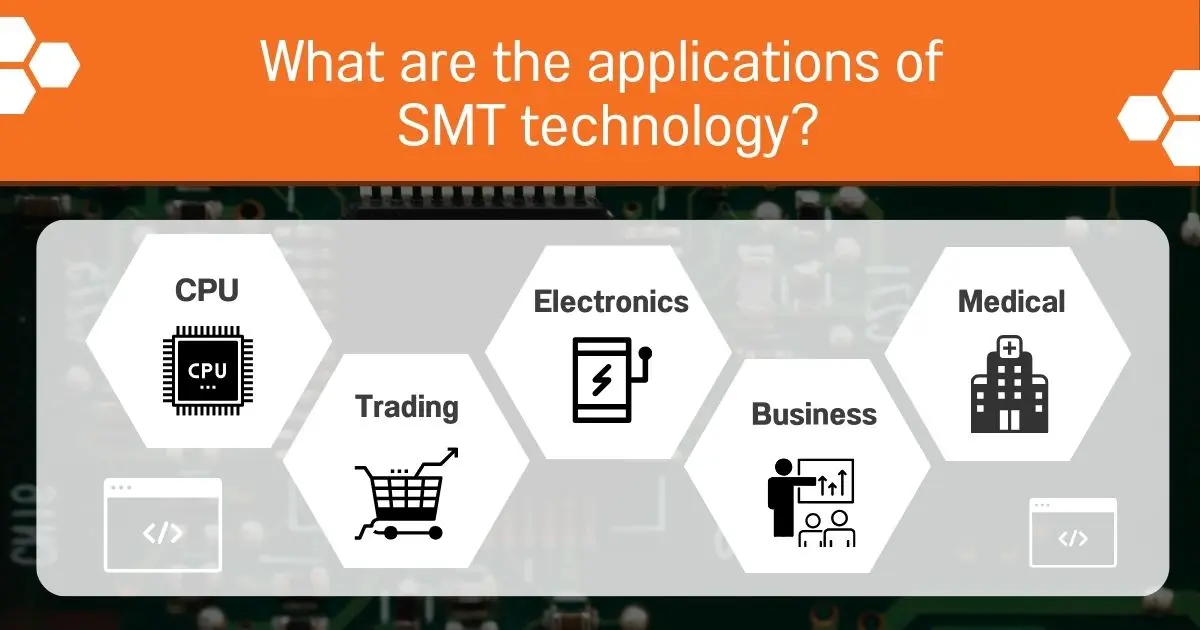 What are the applications of SMT technology?

CPU

CPU

Trading

Electronics

Business

Medical

</>

</>